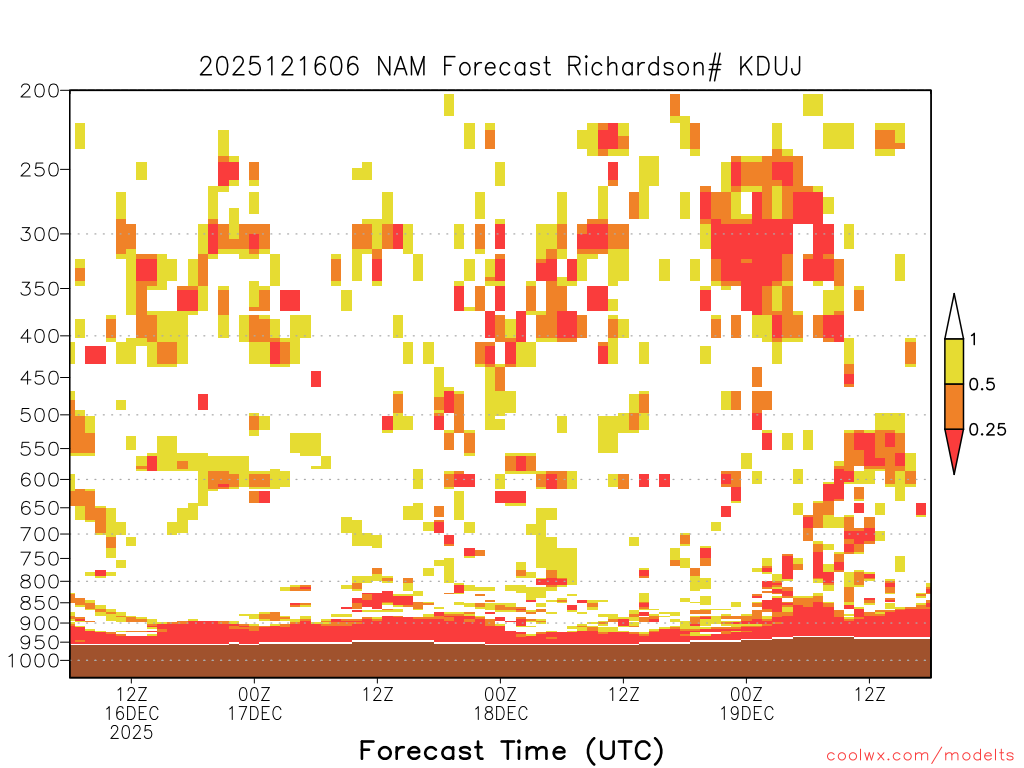 2025121606 NAM Forecast Richardson# KDUJ

200
250
300
350
400
450
500
550
600
650
700
750
800
850
900
950
1000

1
0.5
0.25

12Z 16DEC 2025
00Z 17DEC
12Z
00Z 18DEC
12Z
00Z 19DEC
12Z

Forecast Time (UTC)

coolwx.com/modelts